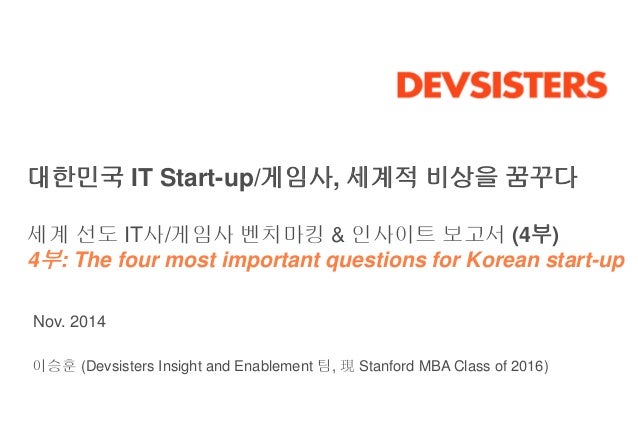 DEVSISTERS

대한민국 IT Start-up/게임사, 세계적 비상을 꿈꾸다

세계 선도 IT사/게임사 벤치마킹 & 인사이트 보고서 (4부)
4부: The four most important questions for Korean start-up

Nov. 2014

이승훈 (Devsisters Insight and Enablement 팀, 現 Stanford MBA Class of 2016)